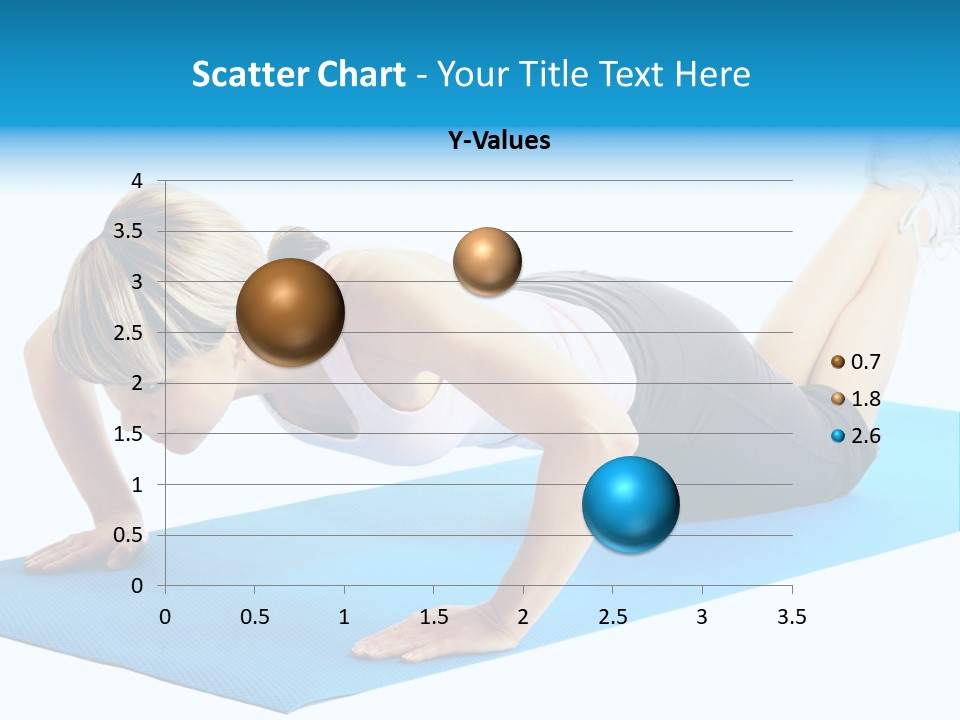 Scatter Chart - Your Title Text Here

Y-Values

4
3.5
3
2.5
2
1.5
1
0.5
0

0 0.5 1 1.5 2 2.5 3 3.5

0.7
1.8
2.6